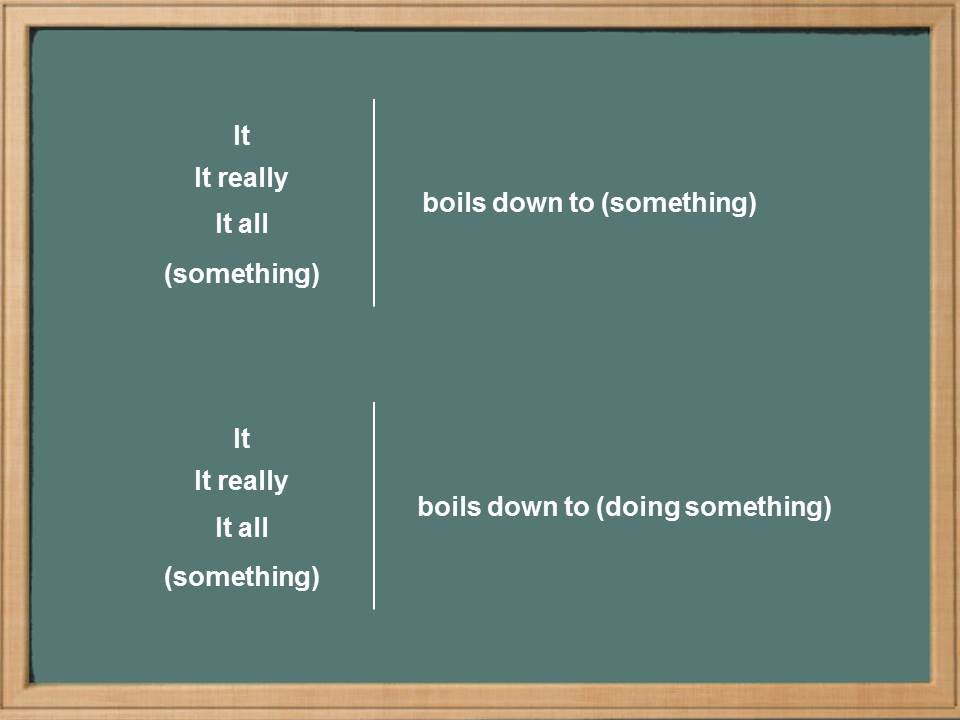 It
It really
It all
(something)

boils down to (something)

It
It really
It all
(something)

boils down to (doing something)